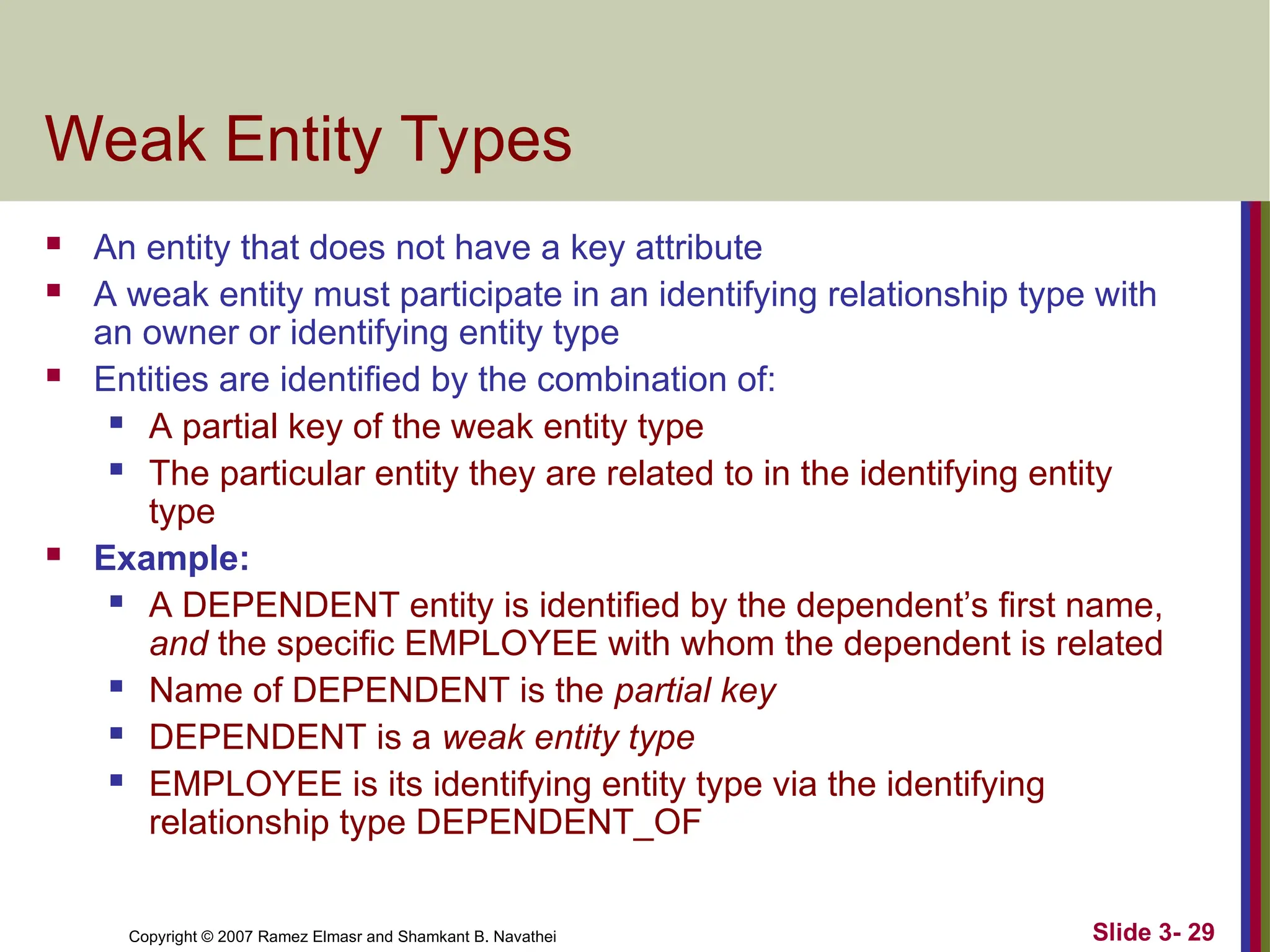 Weak Entity Types

- An entity that does not have a key attribute
- A weak entity must participate in an identifying relationship type with an owner or identifying entity type
- Entities are identified by the combination of:
  - A partial key of the weak entity type
  - The particular entity they are related to in the identifying entity type
- Example:
  - A DEPENDENT entity is identified by the dependent's first name, and the specific EMPLOYEE with whom the dependent is related
  - Name of DEPENDENT is the partial key
  - DEPENDENT is a weak entity type
  - EMPLOYEE is its identifying entity type via the identifying relationship type DEPENDENT_OF

Copyright © 2007 Ramez Elmasr and Shamkant B. Navathei

Slide 3- 29